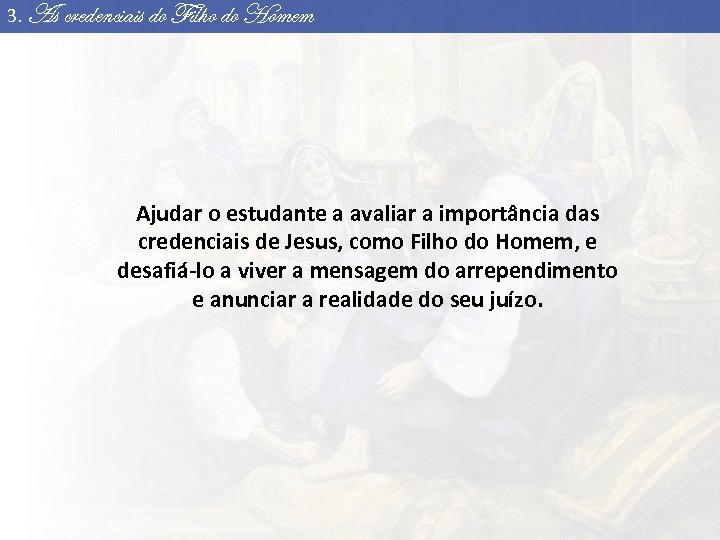 3. As credenciais do Filho do Homem

Ajudar o estudante a avaliar a importância das credenciais de Jesus, como Filho do Homem, e desafiá-lo a viver a mensagem do arrependimento e anunciar a realidade do seu juízo.